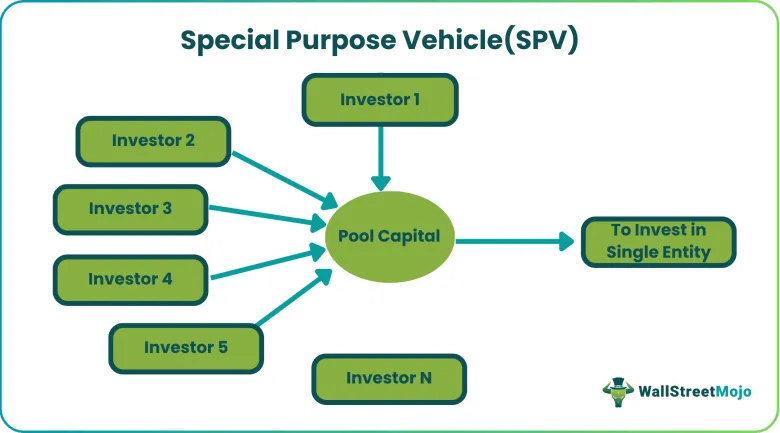 Special Purpose Vehicle(SPV)

Investor 1

Investor 2

Investor 3

Investor 4

Investor 5

Investor N

Pool Capital

To Invest in Single Entity

WallStreetMojo